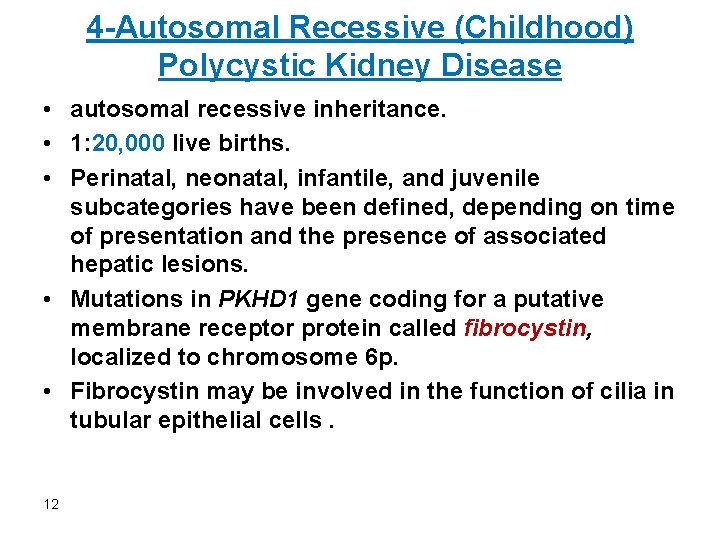 4-Autosomal Recessive (Childhood) Polycystic Kidney Disease

• autosomal recessive inheritance.
• 1:20,000 live births.
• Perinatal, neonatal, infantile, and juvenile subcategories have been defined, depending on time of presentation and the presence of associated hepatic lesions.
• Mutations in PKHD1 gene coding for a putative membrane receptor protein called fibrocystin, localized to chromosome 6p.
• Fibrocystin may be involved in the function of cilia in tubular epithelial cells .

12